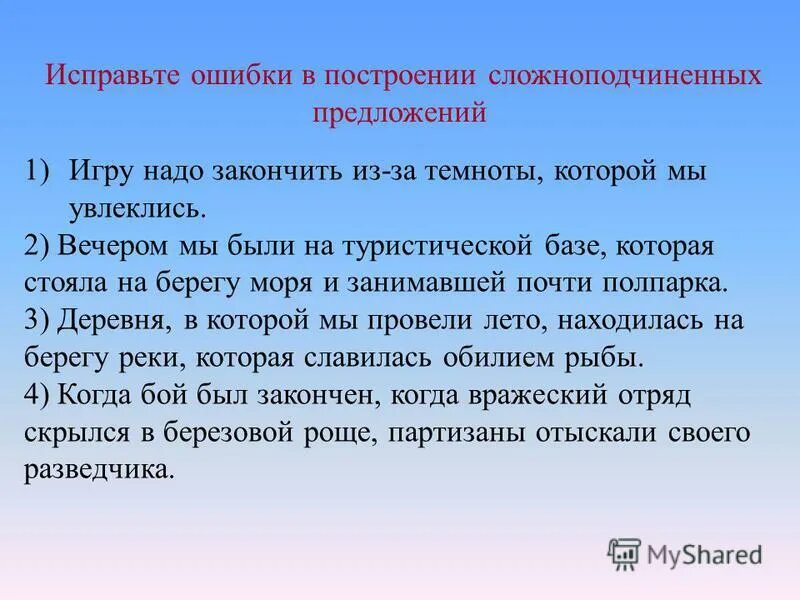 Исправьте ошибки в построении сложноподчиненных предложений

1) Игру надо закончить из-за темноты, которой мы увлеклись.

2) Вечером мы были на туристической базе, которая стояла на берегу моря и занимавшей почти полпарка.

3) Деревня, в которой мы провели лето, находилась на берегу реки, которая славилась обилием рыбы.

4) Когда бой был закончен, когда вражеский отряд скрылся в березовой роще, партизаны отыскали своего разведчика.

MyShared